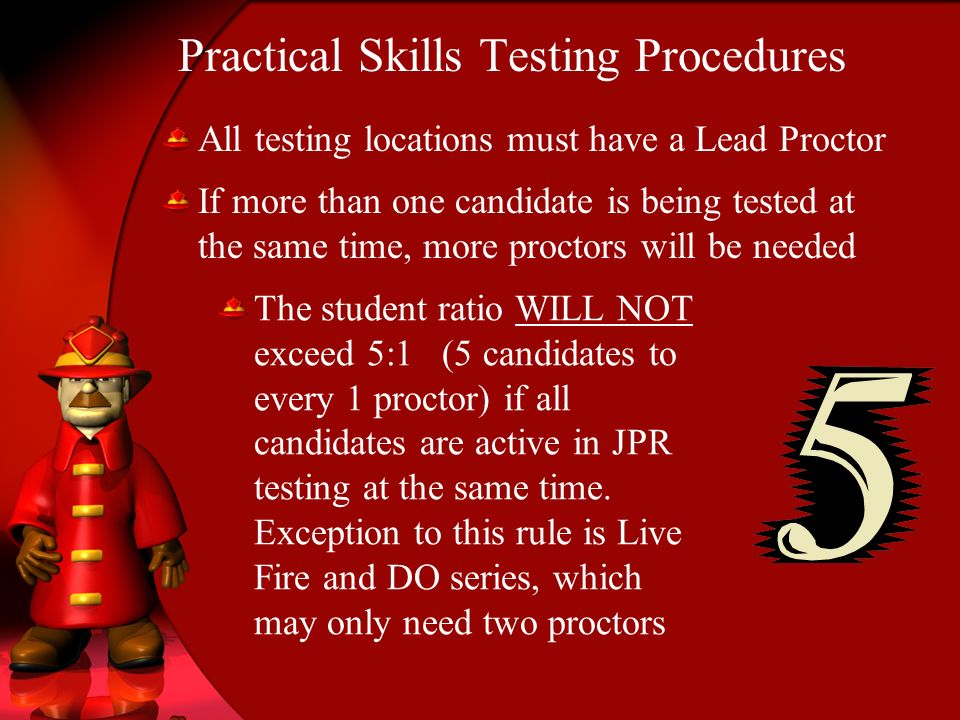 Practical Skills Testing Procedures

All testing locations must have a Lead Proctor

If more than one candidate is being tested at the same time, more proctors will be needed

The student ratio WILL NOT exceed 5:1 (5 candidates to every 1 proctor) if all candidates are active in JPR testing at the same time. Exception to this rule is Live Fire and DO series, which may only need two proctors

5